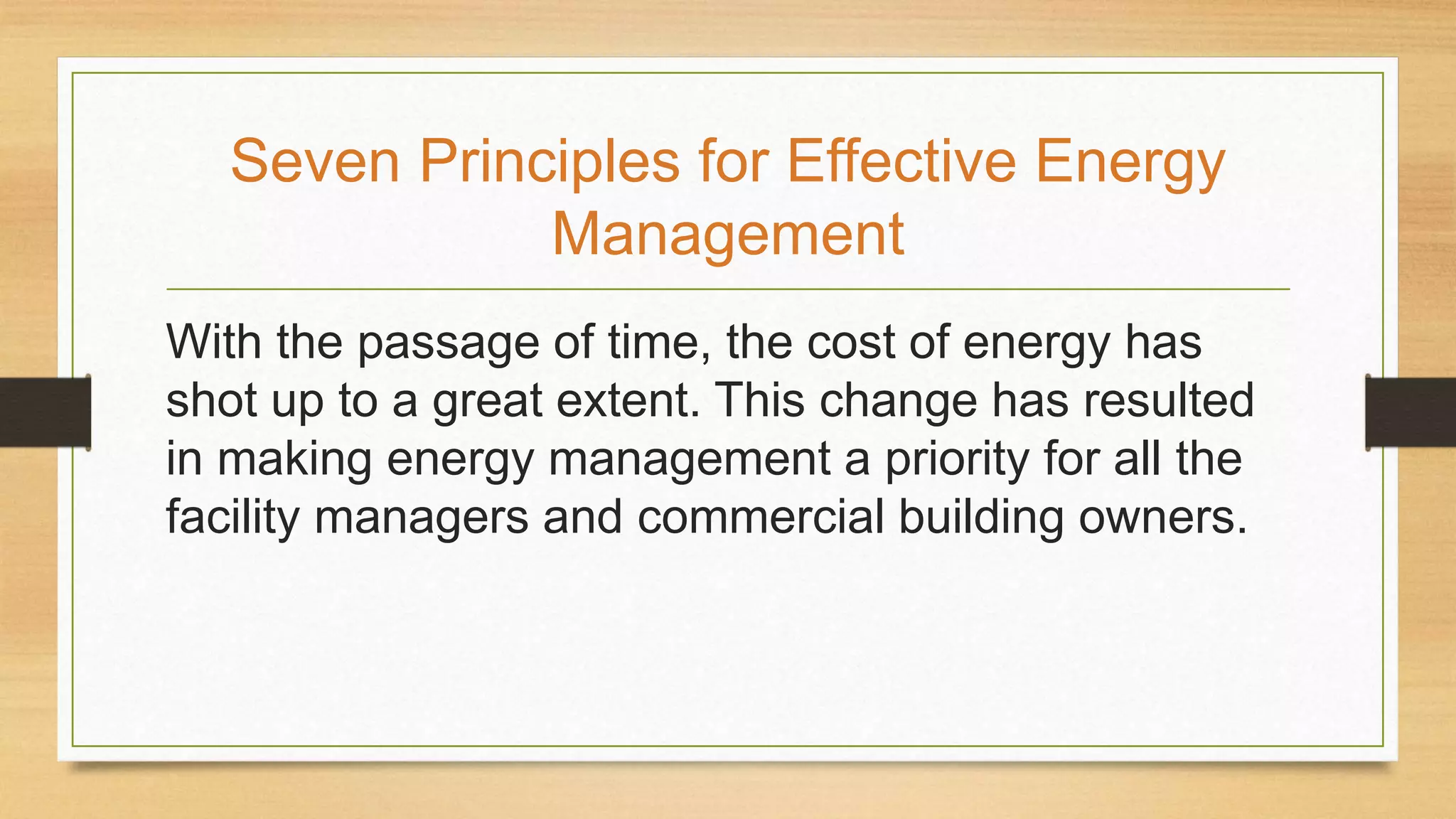 Seven Principles for Effective Energy Management

With the passage of time, the cost of energy has shot up to a great extent. This change has resulted in making energy management a priority for all the facility managers and commercial building owners.